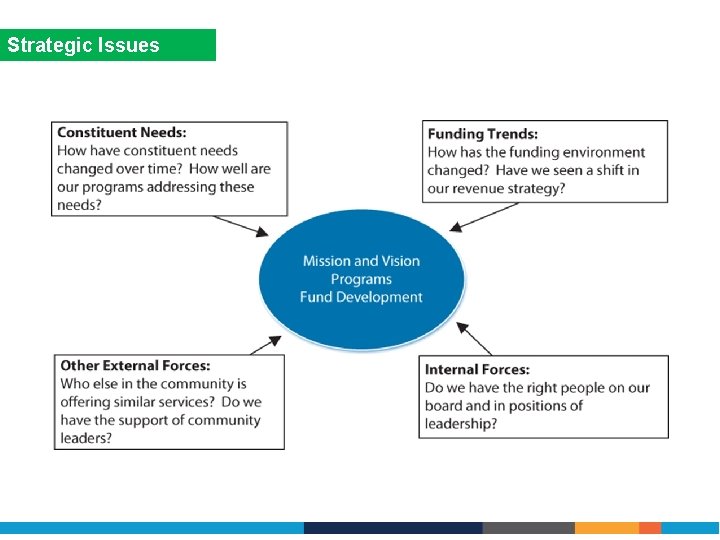 Strategic Issues

Constituent Needs:
How have constituent needs changed over time? How well are our programs addressing these needs?

Funding Trends:
How has the funding environment changed? Have we seen a shift in our revenue strategy?

Mission and Vision
Programs
Fund Development

Other External Forces:
Who else in the community is offering similar services? Do we have the support of community leaders?

Internal Forces:
Do we have the right people on our board and in positions of leadership?